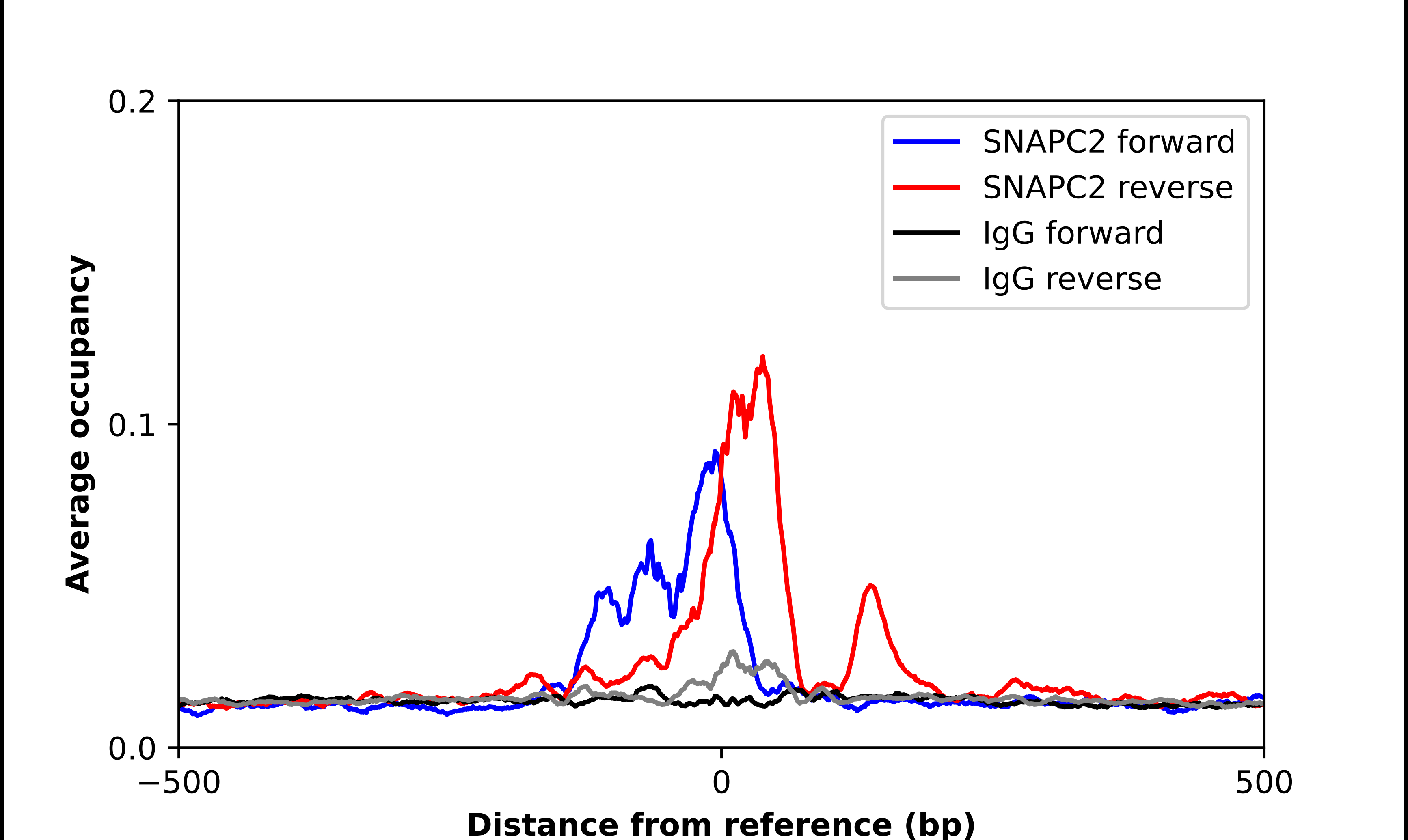 0.2
0.1
0.0
Average occupancy
SNAPC2 forward
SNAPC2 reverse
IgG forward
IgG reverse
−500
0
500
Distance from reference (bp)